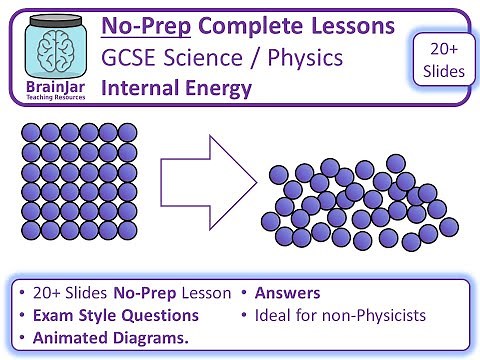 BrainJar
Teaching Resources

No-Prep Complete Lessons
GCSE Science / Physics
Internal Energy

20+ Slides

• 20+ Slides No-Prep Lesson
• Exam Style Questions
• Animated Diagrams.

• Answers
• Ideal for non-Physicists